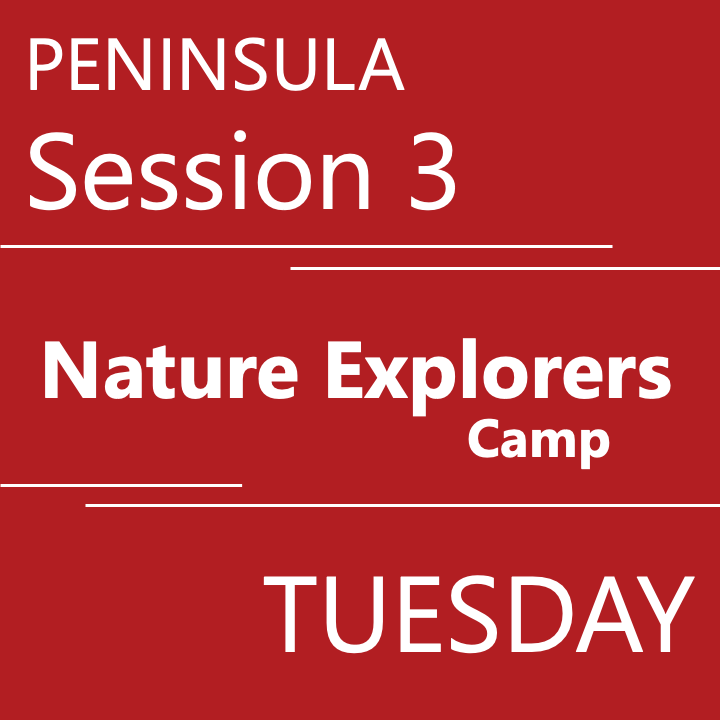 PENINSULA
Session 3

Nature Explorers
Camp

TUESDAY